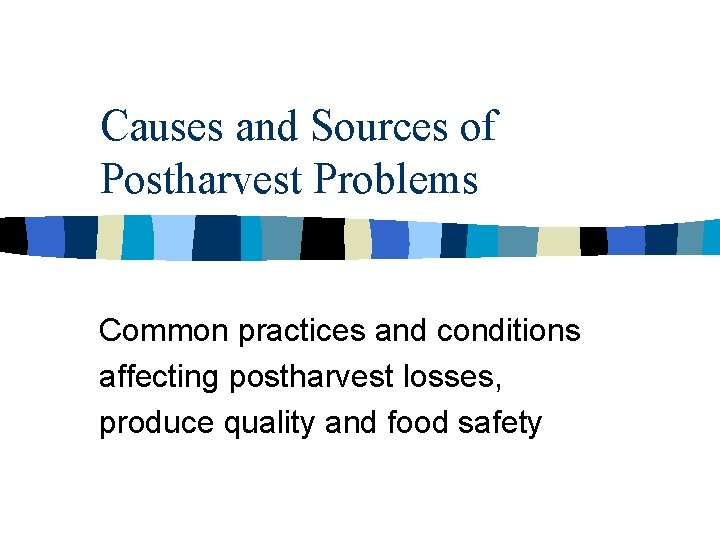 Causes and Sources of Postharvest Problems

Common practices and conditions affecting postharvest losses, produce quality and food safety